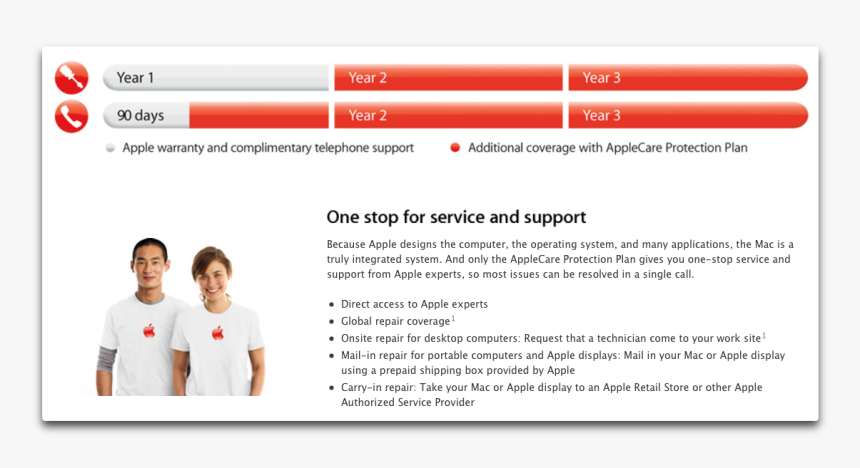 Year 1
Year 2
Year 3

90 days
Year 2
Year 3

Apple warranty and complimentary telephone support
Additional coverage with AppleCare Protection Plan

One stop for service and support

Because Apple designs the computer, the operating system, and many applications, the Mac is a truly integrated system. And only the AppleCare Protection Plan gives you one-stop service and support from Apple experts, so most issues can be resolved in a single call.

- Direct access to Apple experts
- Global repair coverage$^1$
- Onsite repair for desktop computers: Request that a technician come to your work site$^1$
- Mail-in repair for portable computers and Apple displays: Mail in your Mac or Apple display using a prepaid shipping box provided by Apple
- Carry-in repair: Take your Mac or Apple display to an Apple Retail Store or other Apple Authorized Service Provider